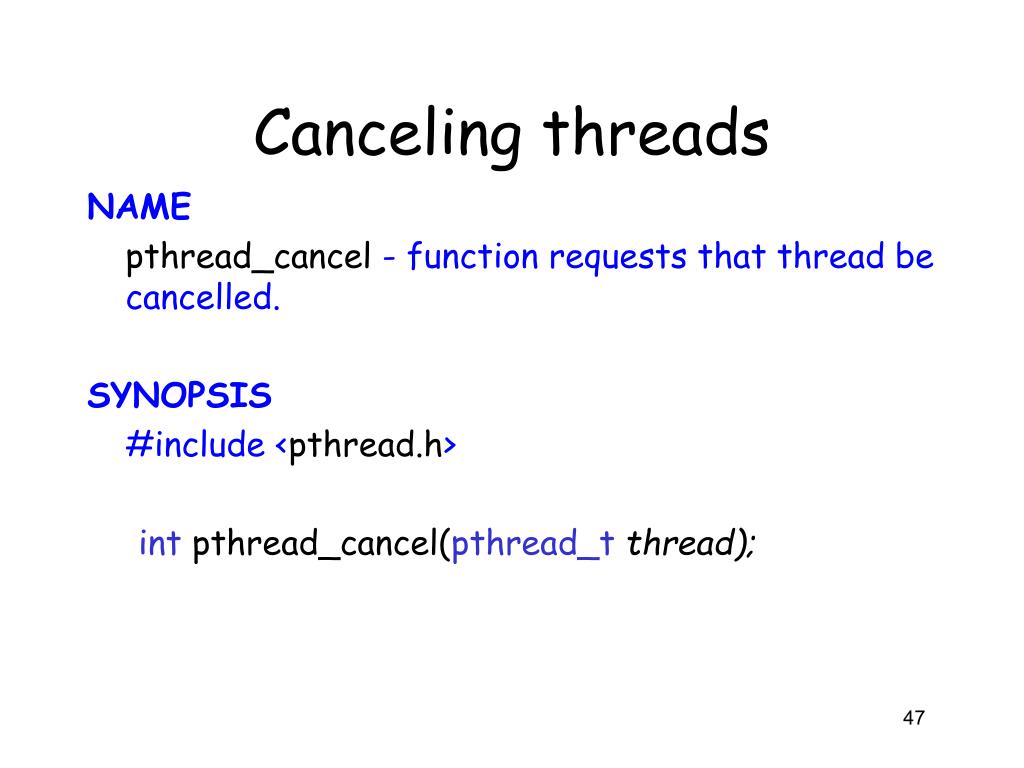 Canceling threads

NAME

pthread_cancel - function requests that thread be cancelled.

SYNOPSIS

#include <pthread.h>

int pthread_cancel(pthread_t thread);

47